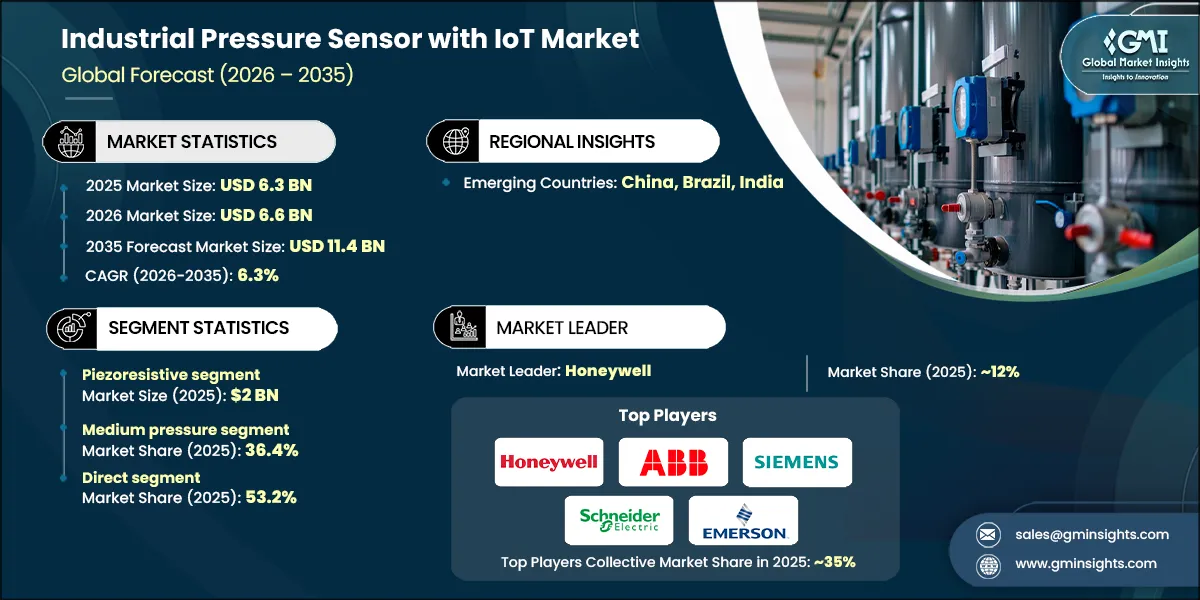 Industrial Pressure Sensor with IoT Market
Global Forecast (2026 – 2035)

GMI
Global Market Insights
Insights to Innovation

MARKET STATISTICS

2025 Market Size: USD 6.3 BN
2026 Market Size: USD 6.6 BN
2035 Forecast Market Size: USD 11.4 BN
CAGR (2026-2035): 6.3%

REGIONAL INSIGHTS

Emerging Countries: China, Brazil, India

SEGMENT STATISTICS

Piezoresistive segment
Market Size (2025): $2 BN
Medium pressure segment
Market Share (2025): 36.4%
Direct segment
Market Share (2025): 53.2%

MARKET LEADER

Market Leader: Honeywell
Market Share (2025): ~12%

Top Players

Honeywell
ABB
SIEMENS
Schneider Electric
EMERSON

Top Players Collective Market Share in 2025: ~35%

sales@gminsights.com
www.gminsights.com